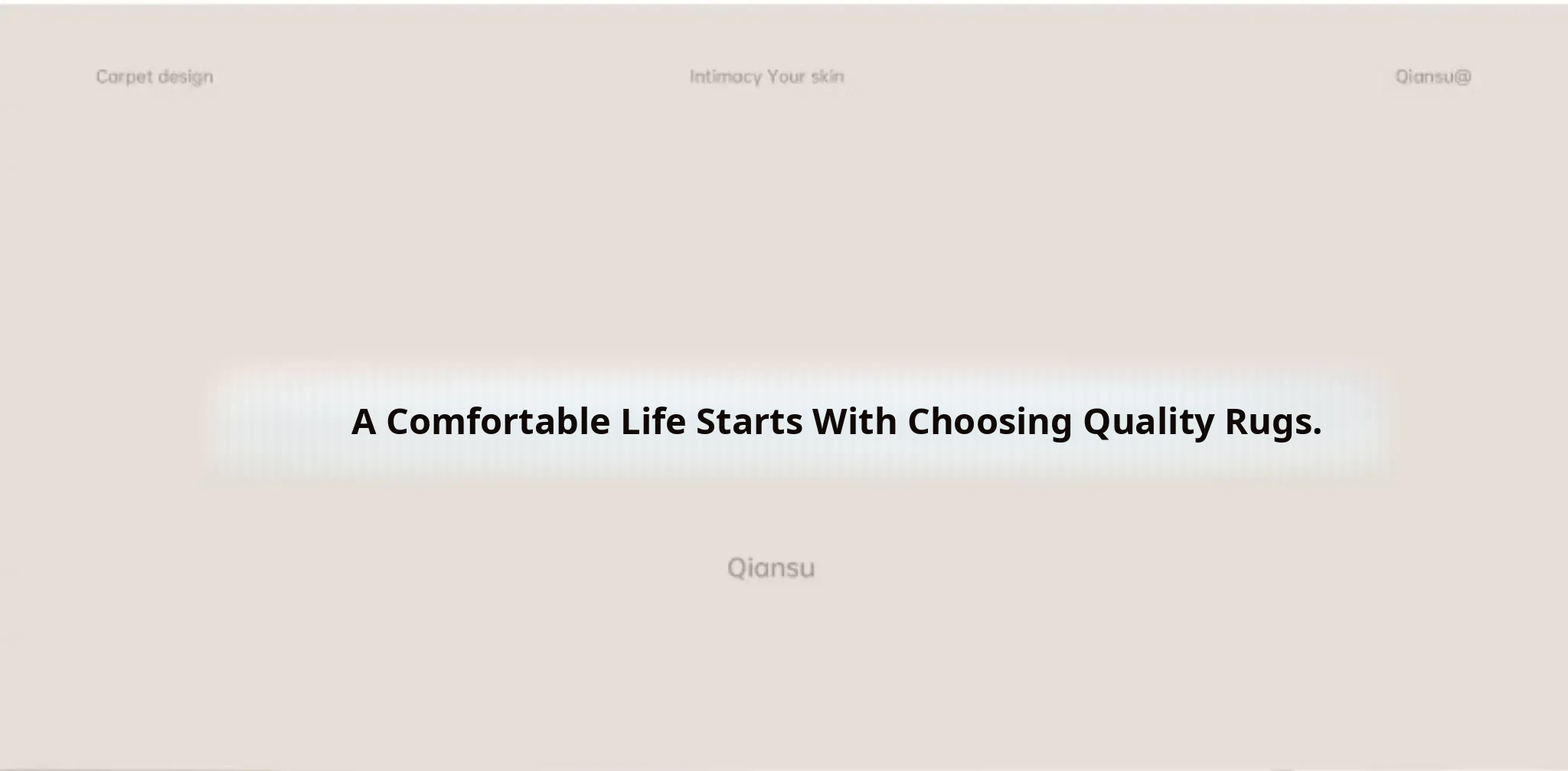 Carpet design

Intimacy Your skin

Qiansu@

A Comfortable Life Starts With Choosing Quality Rugs.

Qiansu